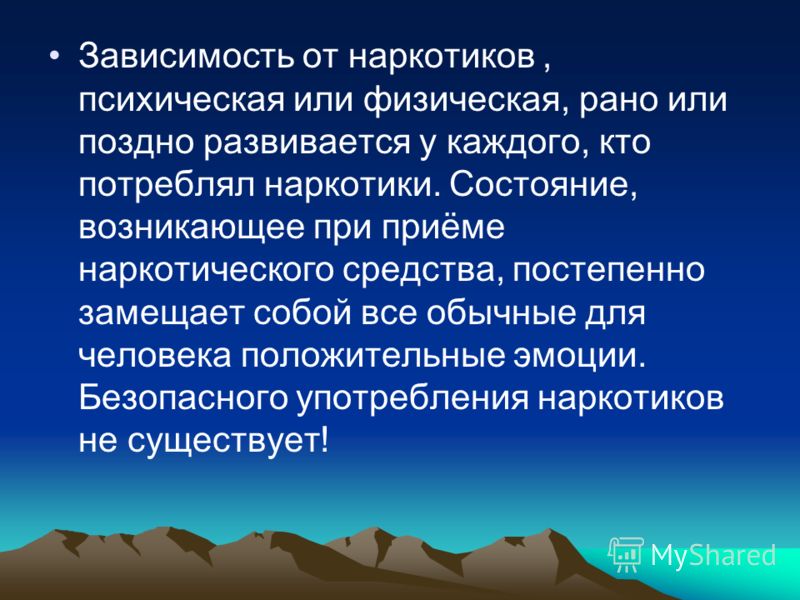 • Зависимость от наркотиков , психическая или физическая, рано или поздно развивается у каждого, кто потреблял наркотики. Состояние, возникающее при приёме наркотического средства, постепенно замещает собой все обычные для человека положительные эмоции. Безопасного употребления наркотиков не существует!

MyShared